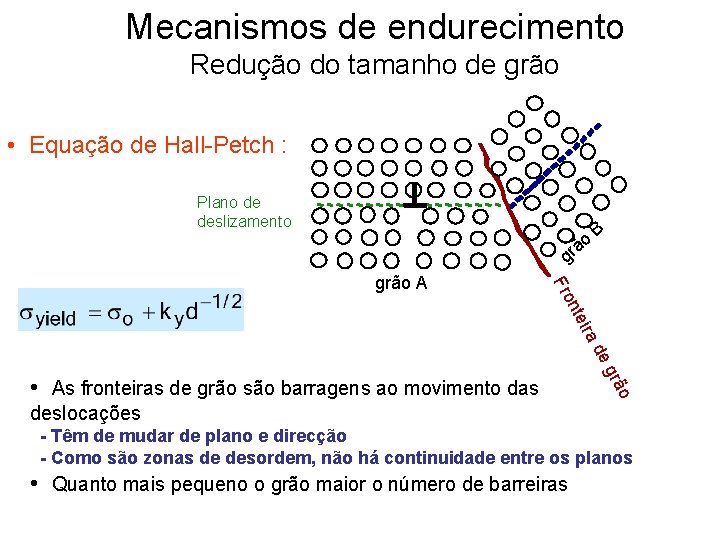 Mecanismos de endurecimento
Redução do tamanho de grão

• Equação de Hall-Petch :

Plano de deslizamento

grão A

grão B

Fronteira de grão

$\sigma_{yield} = \sigma_o + k_y d^{-1/2}$

• As fronteiras de grão são barragens ao movimento das deslocações
- Têm de mudar de plano e direcção
- Como são zonas de desordem, não há continuidade entre os planos
• Quanto mais pequeno o grão maior o número de barreiras